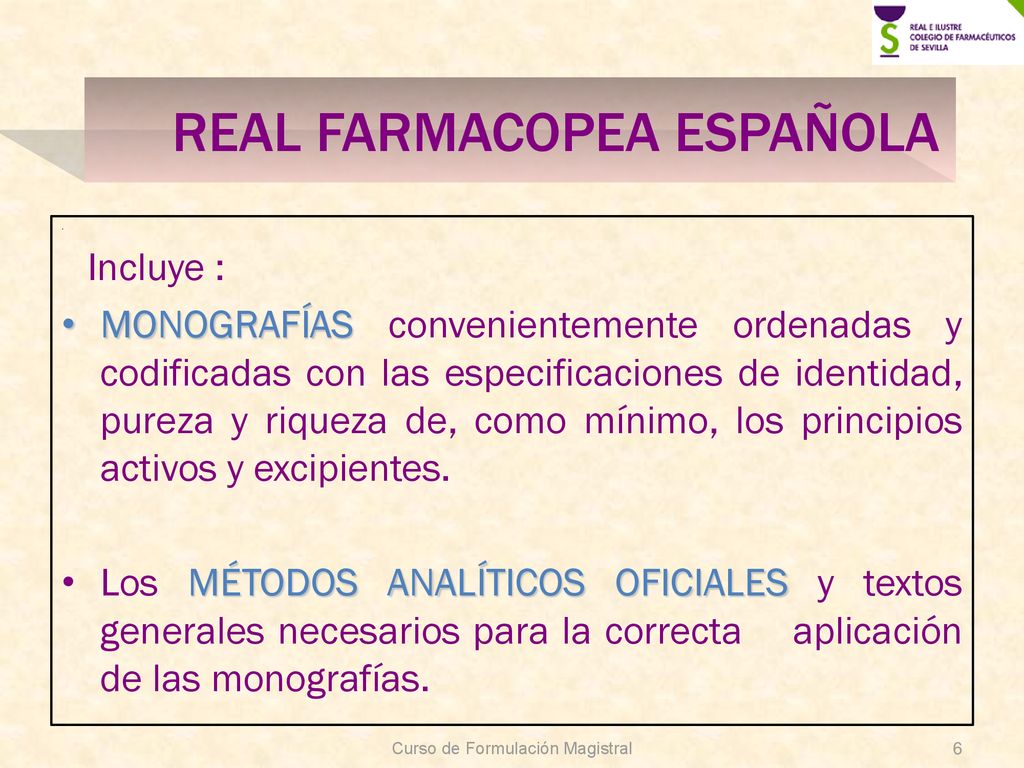 REAL E ILUSTRE COLEGIO DE FARMACÉUTICOS DE SEVILLA

REAL FARMACOPEA ESPAÑOLA

Incluye :

• MONOGRAFÍAS convenientemente ordenadas y codificadas con las especificaciones de identidad, pureza y riqueza de, como mínimo, los principios activos y excipientes.

• Los MÉTODOS ANALÍTICOS OFICIALES y textos generales necesarios para la correcta aplicación de las monografías.

Curso de Formulación Magistral

6